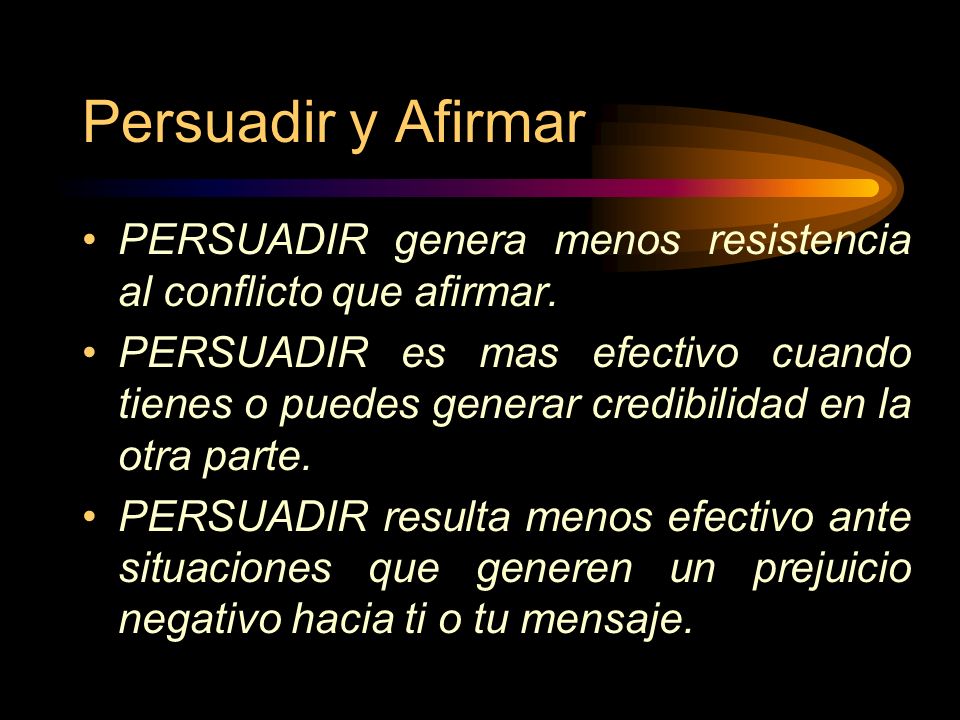 Persuadir y Afirmar

• PERSUADIR genera menos resistencia al conflicto que afirmar.
• PERSUADIR es mas efectivo cuando tienes o puedes generar credibilidad en la otra parte.
• PERSUADIR resulta menos efectivo ante situaciones que generen un prejuicio negativo hacia ti o tu mensaje.